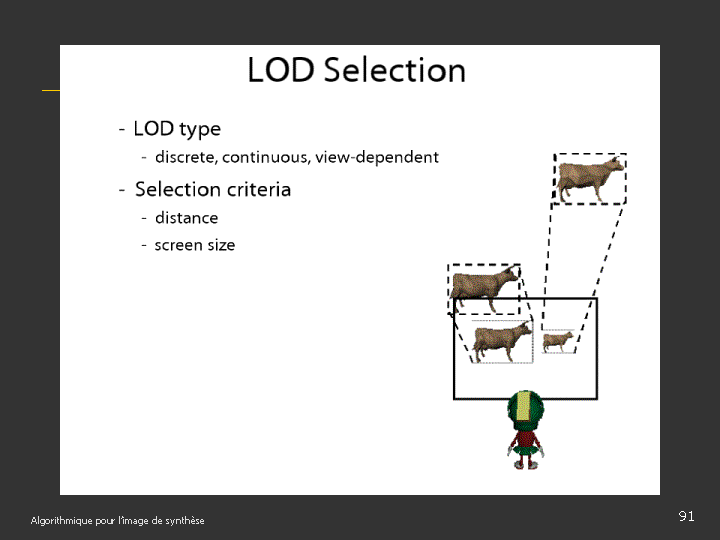 LOD Selection

- LOD type
  - discrete, continuous, view-dependent
- Selection criteria
  - distance
  - screen size

Algorithmique pour l'image de synthèse

91